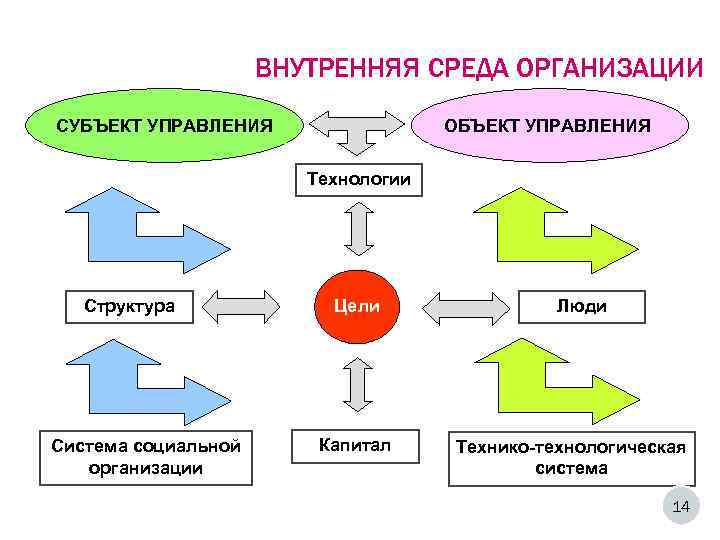 ВНУТРЕННЯЯ СРЕДА ОРГАНИЗАЦИИ

СУБЪЕКТ УПРАВЛЕНИЯ

ОБЪЕКТ УПРАВЛЕНИЯ

Технологии

Структура

Цели

Люди

Система социальной организации

Капитал

Технико-технологическая система

14